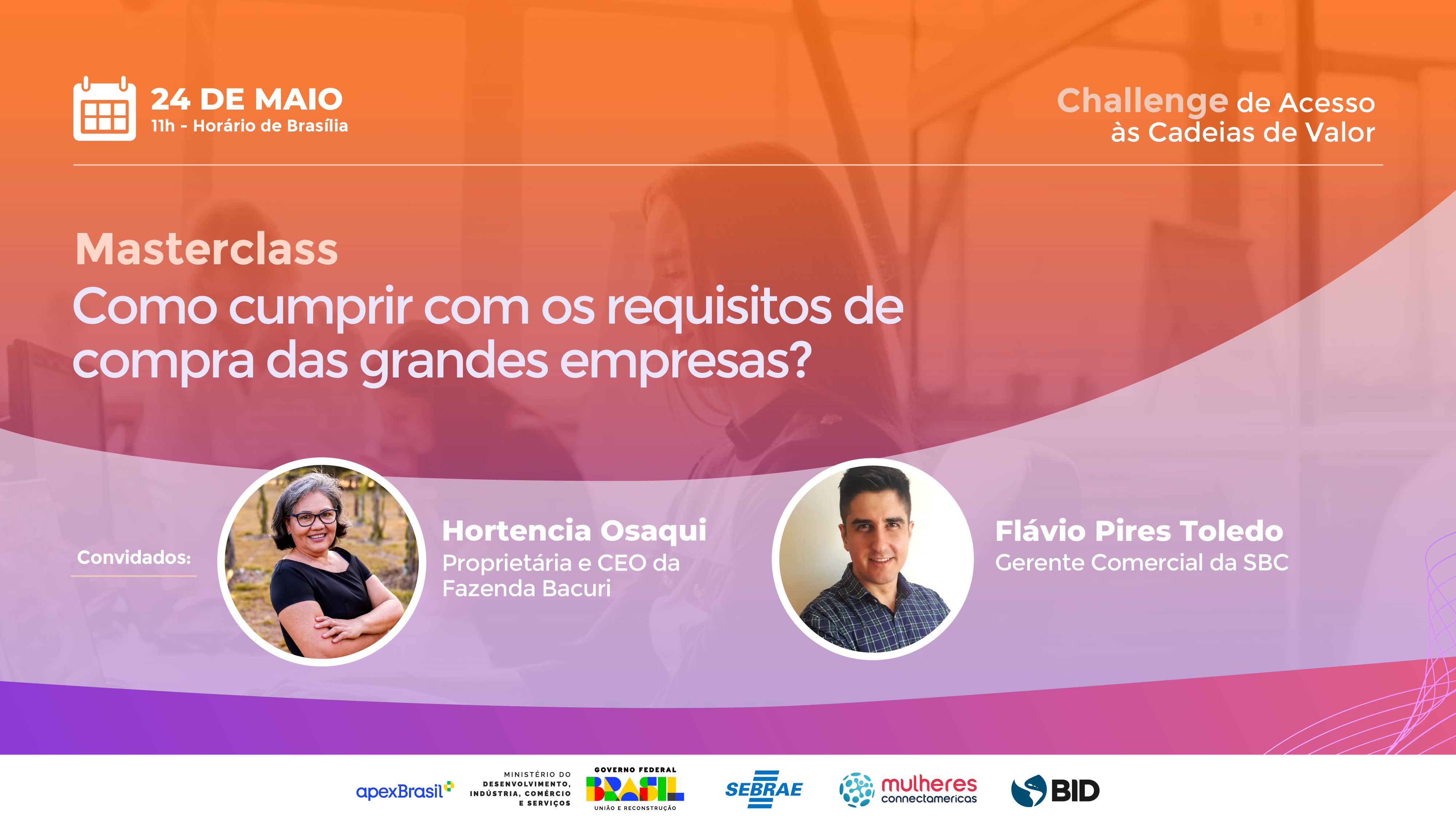 24 DE MAIO
11h - Horário de Brasília

Challenge de Acesso às Cadeias de Valor

Masterclass
Como cumprir com os requisitos de compra das grandes empresas?

Convidados:

Hortencia Osaqui
Proprietária e CEO da Fazenda Bacuri

Flávio Pires Toledo
Gerente Comercial da SBC

apexBrasil
MINISTÉRIO DO DESENVOLVIMENTO, INDÚSTRIA, COMÉRCIO E SERVIÇOS
GOVERNO FEDERAL BRASIL UNIÃO E RECONSTRUÇÃO
SEBRAE
mulheres connectamericas
BID